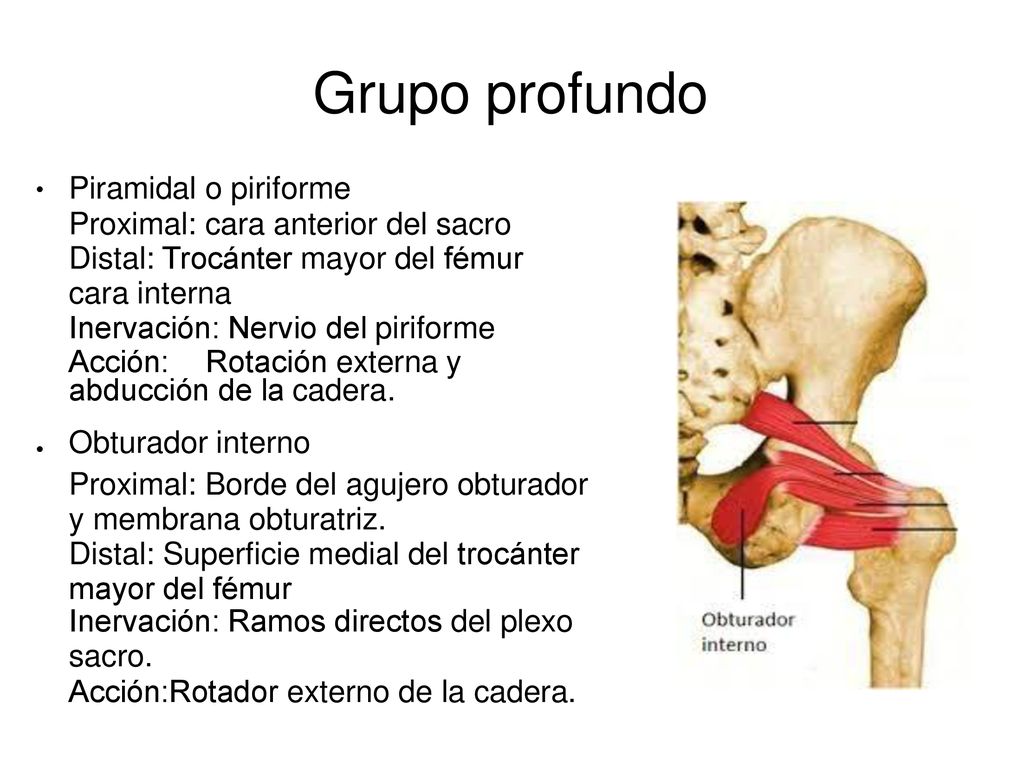 Grupo profundo

• Piramidal o piriforme
Proximal: cara anterior del sacro
Distal: Trocánter mayor del fémur cara interna
Inervación: Nervio del piriforme
Acción: Rotación externa y abducción de la cadera.

• Obturador interno
Proximal: Borde del agujero obturador y membrana obturatriz.
Distal: Superficie medial del trocánter mayor del fémur
Inervación: Ramos directos del plexo sacro.
Acción:Rotador externo de la cadera.

Obturador interno